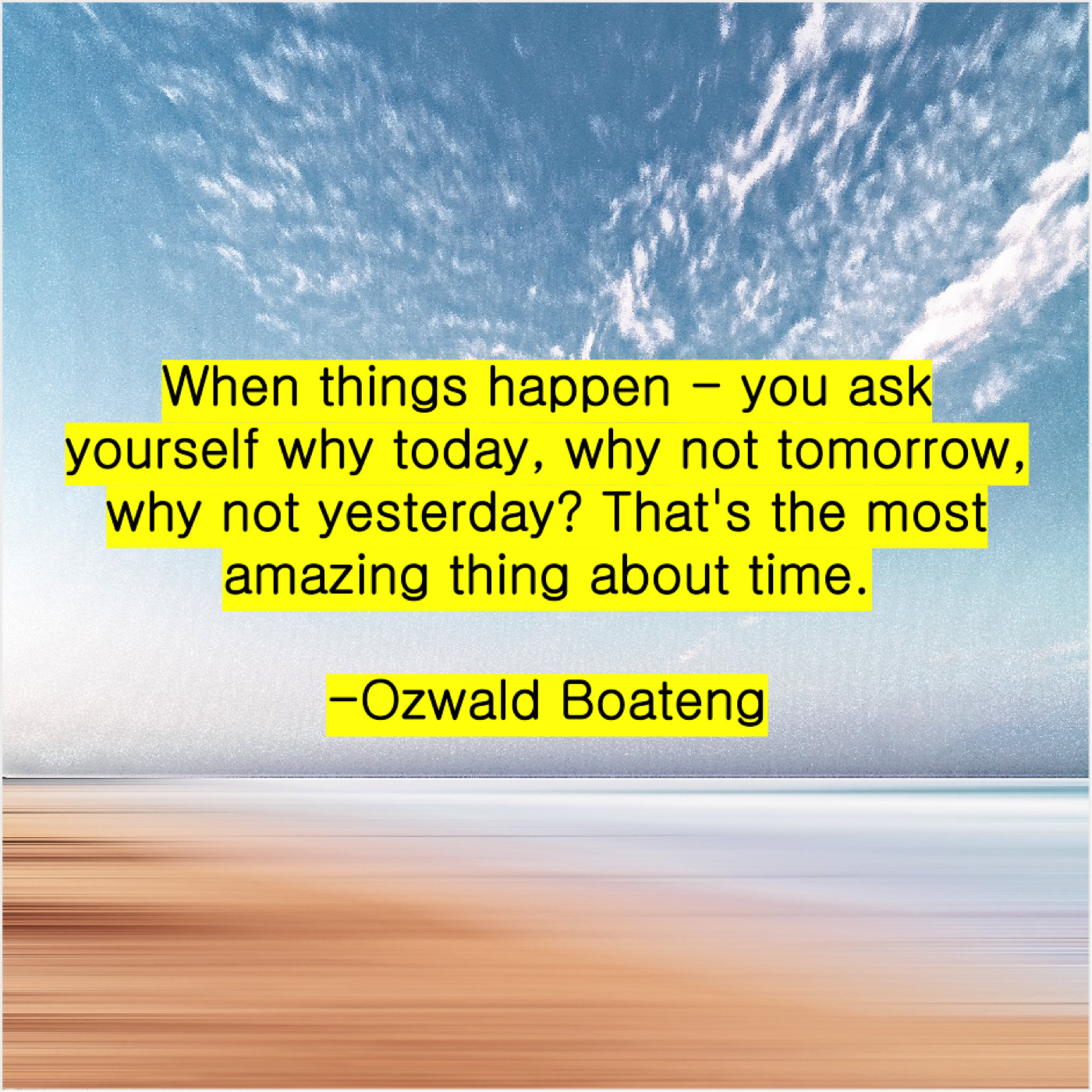 When things happen - you ask yourself why today, why not tomorrow, why not yesterday? That's the most amazing thing about time.

-Ozwald Boateng